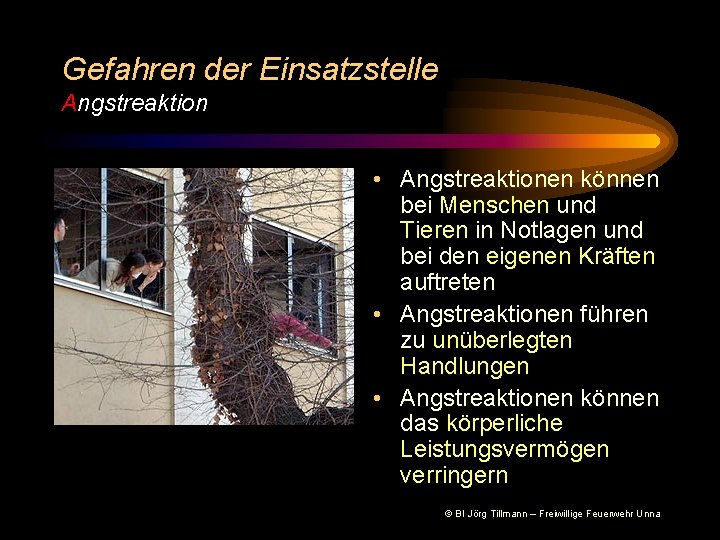 Gefahren der Einsatzstelle
Angstreaktion

• Angstreaktionen können bei Menschen und Tieren in Notlagen und bei den eigenen Kräften auftreten
• Angstreaktionen führen zu unüberlegten Handlungen
• Angstreaktionen können das körperliche Leistungsvermögen verringern

© BI Jörg Tillmann – Freiwillige Feuerwehr Unna